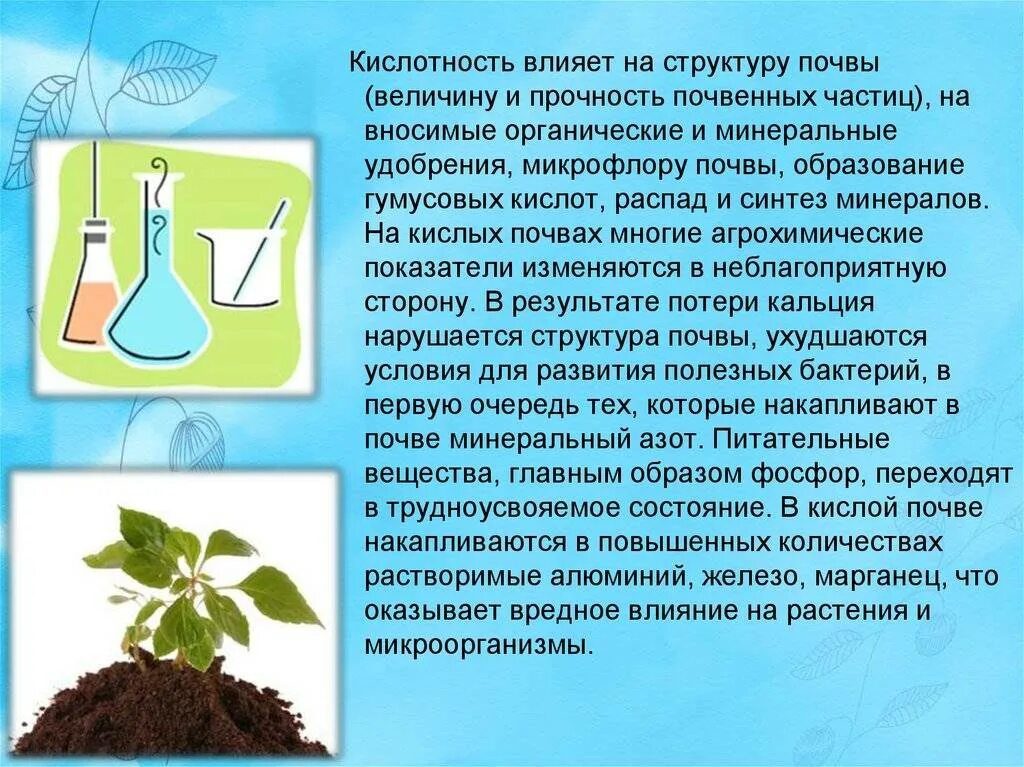 Кислотность влияет на структуру почвы (величину и прочность почвенных частиц), на вносимые органические и минеральные удобрения, микрофлору почвы, образование гумусовых кислот, распад и синтез минералов. На кислых почвах многие агрохимические показатели изменяются в неблагоприятную сторону. В результате потери кальция нарушается структура почвы, ухудшаются условия для развития полезных бактерий, в первую очередь тех, которые накапливают в почве минеральный азот. Питательные вещества, главным образом фосфор, переходят в трудноусвояемое состояние. В кислой почве накапливаются в повышенных количествах растворимые алюминий, железо, марганец, что оказывает вредное влияние на растения и микроорганизмы.